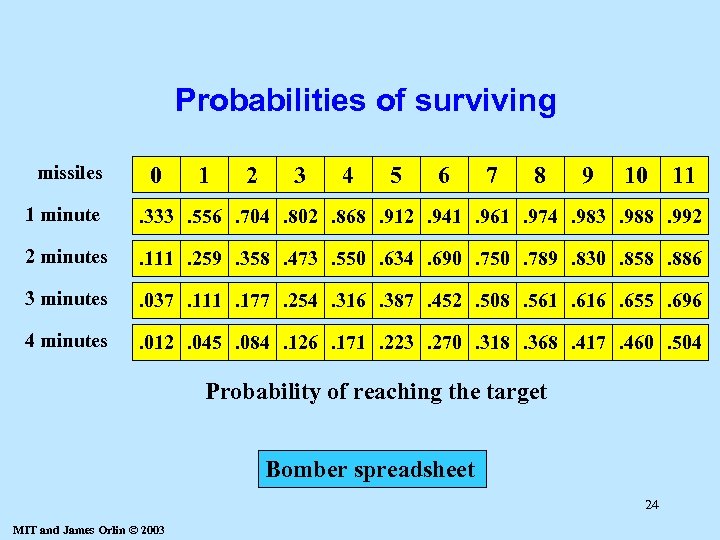 Probabilities of surviving

| missiles | 0 | 1 | 2 | 3 | 4 | 5 | 6 | 7 | 8 | 9 | 10 | 11 |
|---|---|---|---|---|---|---|---|---|---|---|---|---|
| 1 minute | .333 | .556 | .704 | .802 | .868 | .912 | .941 | .961 | .974 | .983 | .988 | .992 |
| 2 minutes | .111 | .259 | .358 | .473 | .550 | .634 | .690 | .750 | .789 | .830 | .858 | .886 |
| 3 minutes | .037 | .111 | .177 | .254 | .316 | .387 | .452 | .508 | .561 | .616 | .655 | .696 |
| 4 minutes | .012 | .045 | .084 | .126 | .171 | .223 | .270 | .318 | .368 | .417 | .460 | .504 |

Probability of reaching the target

Bomber spreadsheet

24

MIT and James Orlin © 2003